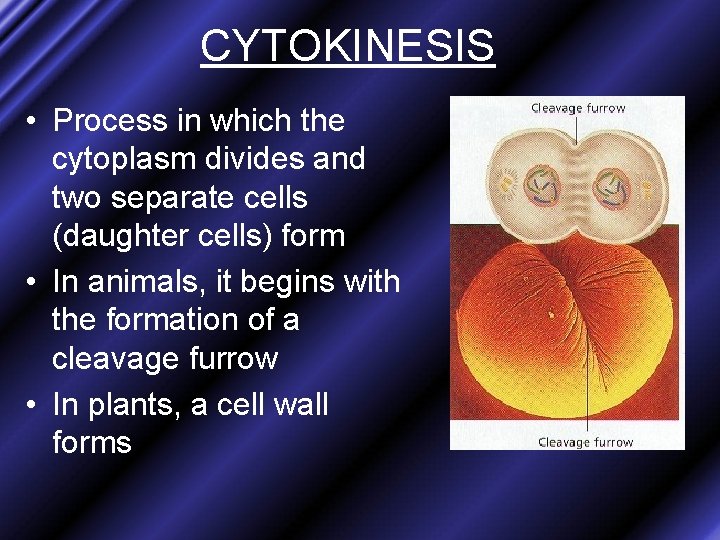 CYTOKINESIS

• Process in which the cytoplasm divides and two separate cells (daughter cells) form
• In animals, it begins with the formation of a cleavage furrow
• In plants, a cell wall forms

Cleavage furrow

Cleavage furrow